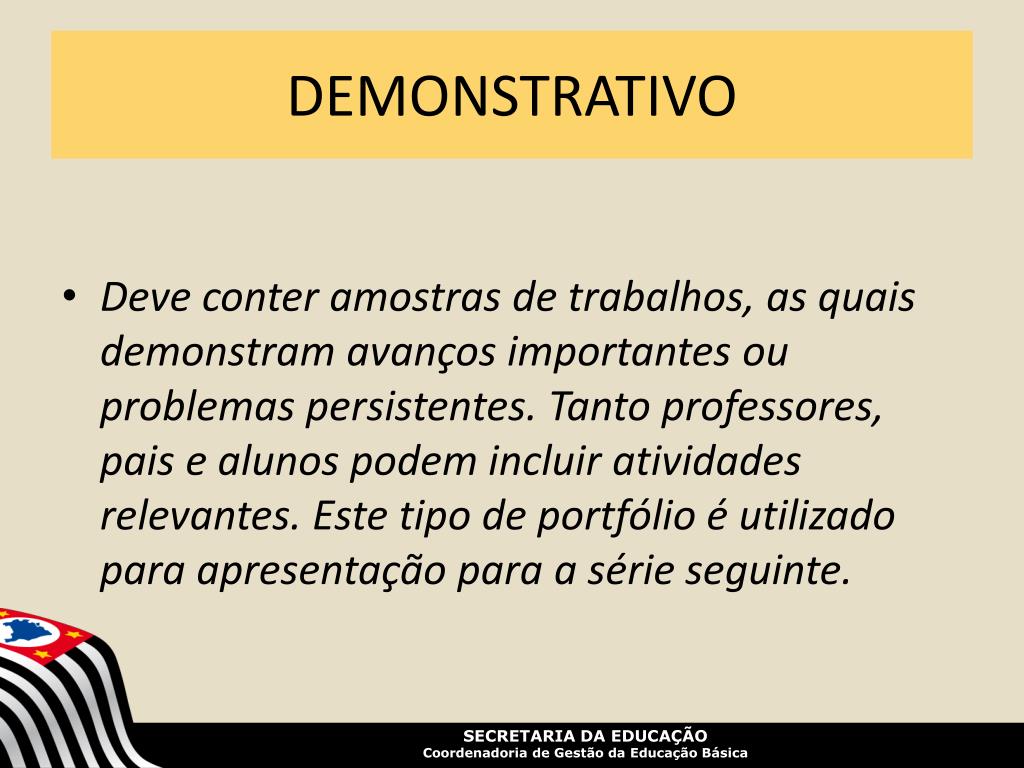 DEMONSTRATIVO

• Deve conter amostras de trabalhos, as quais demonstram avanços importantes ou problemas persistentes. Tanto professores, pais e alunos podem incluir atividades relevantes. Este tipo de portfólio é utilizado para apresentação para a série seguinte.

SECRETARIA DA EDUCAÇÃO
Coordenadoria de Gestão da Educação Básica